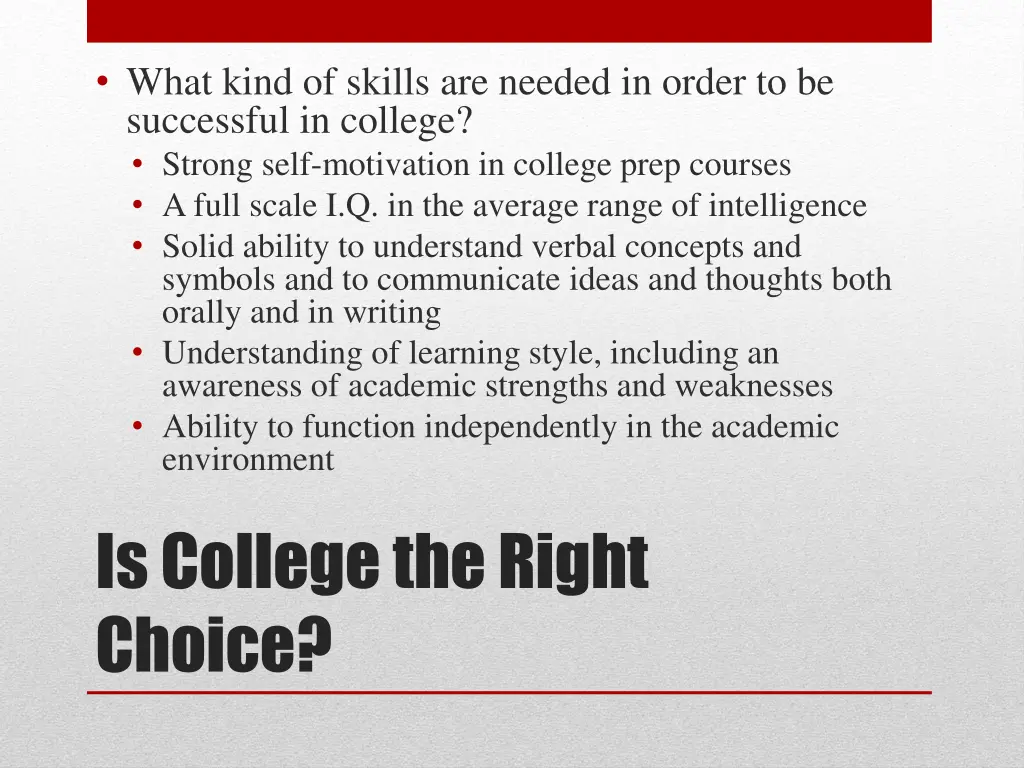 • What kind of skills are needed in order to be successful in college?
• Strong self-motivation in college prep courses
• A full scale I.Q. in the average range of intelligence
• Solid ability to understand verbal concepts and symbols and to communicate ideas and thoughts both orally and in writing
• Understanding of learning style, including an awareness of academic strengths and weaknesses
• Ability to function independently in the academic environment

Is College the Right Choice?